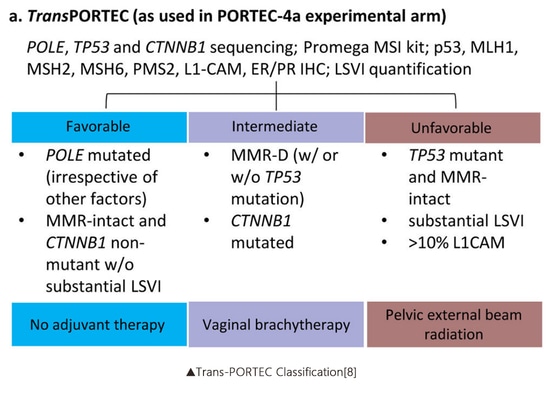 a. TransPORTEC (as used in PORTEC-4a experimental arm)

POLE, TP53 and CTNNB1 sequencing; Promega MSI kit; p53, MLH1, MSH2, MSH6, PMS2, L1-CAM, ER/PR IHC; LSVI quantification

| Favorable | Intermediate | Unfavorable |
|---|---|---|
| • POLE mutated (irrespective of other factors) • MMR-intact and CTNNB1 non-mutant w/o substantial LSVI | • MMR-D (w/ or w/o TP53 mutation) • CTNNB1 mutated | • TP53 mutant and MMR-intact • substantial LSVI • >10% L1CAM |
| No adjuvant therapy | Vaginal brachytherapy | Pelvic external beam radiation |

▲Trans-PORTEC Classification[8]